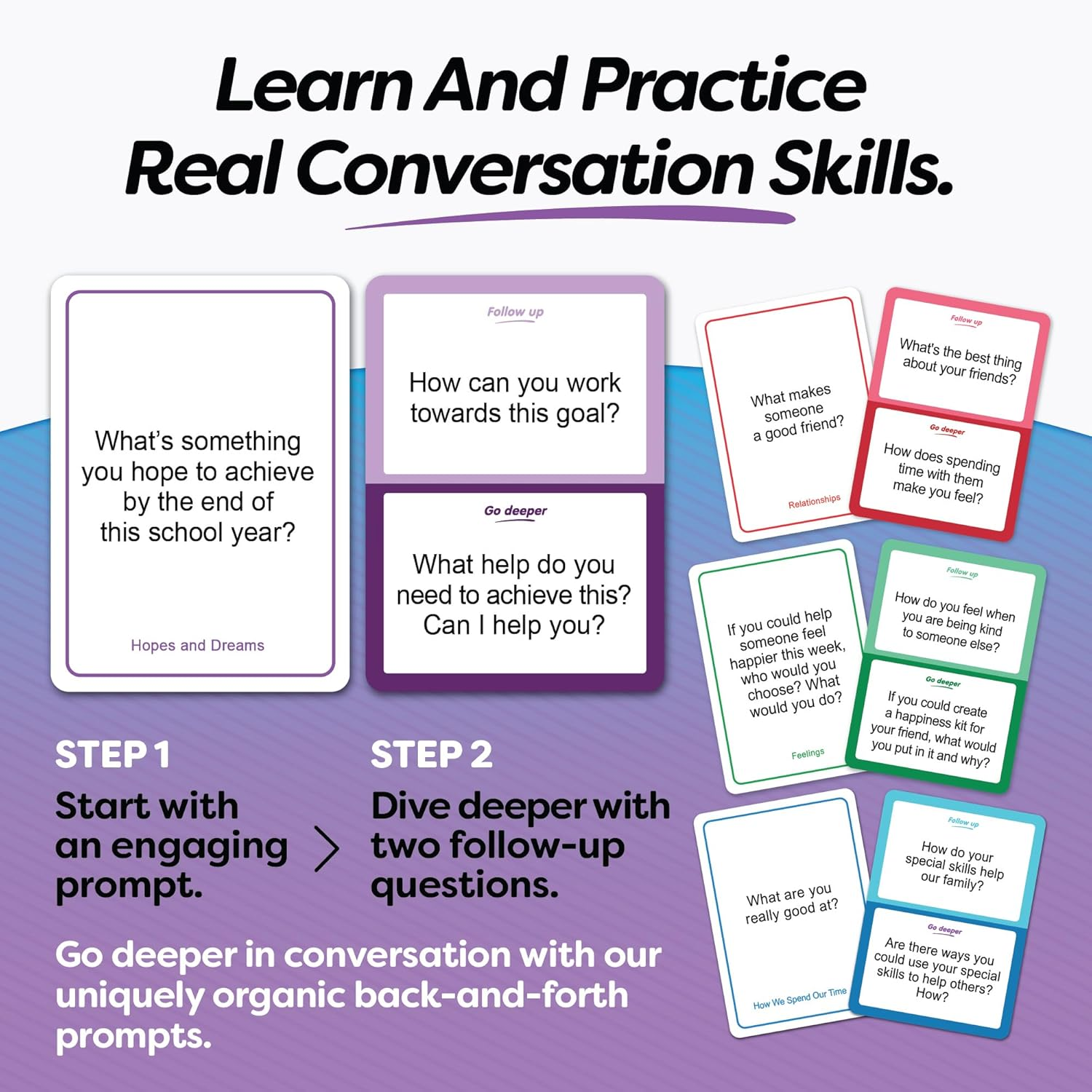 Learn And Practice Real Conversation Skills.

What's something you hope to achieve by the end of this school year?

Hopes and Dreams

Follow up

How can you work towards this goal?

Go deeper

What help do you need to achieve this? Can I help you?

What makes someone a good friend?

Relationships

Follow up

What's the best thing about your friends?

Go deeper

How does spending time with them make you feel?

If you could help someone feel happier this week, who would you choose? What would you do?

Feelings

Follow up

How do you feel when you are being kind to someone else?

Go deeper

If you could create a happiness kit for your friend, what would you put in it and why?

What are you really good at?

How We Spend Our Time

Follow up

How do your special skills help our family?

Go deeper

Are there ways you could use your special skills to help others? How?

STEP 1

Start with an engaging prompt.

STEP 2

Dive deeper with two follow-up questions.

Go deeper in conversation with our uniquely organic back-and-forth prompts.